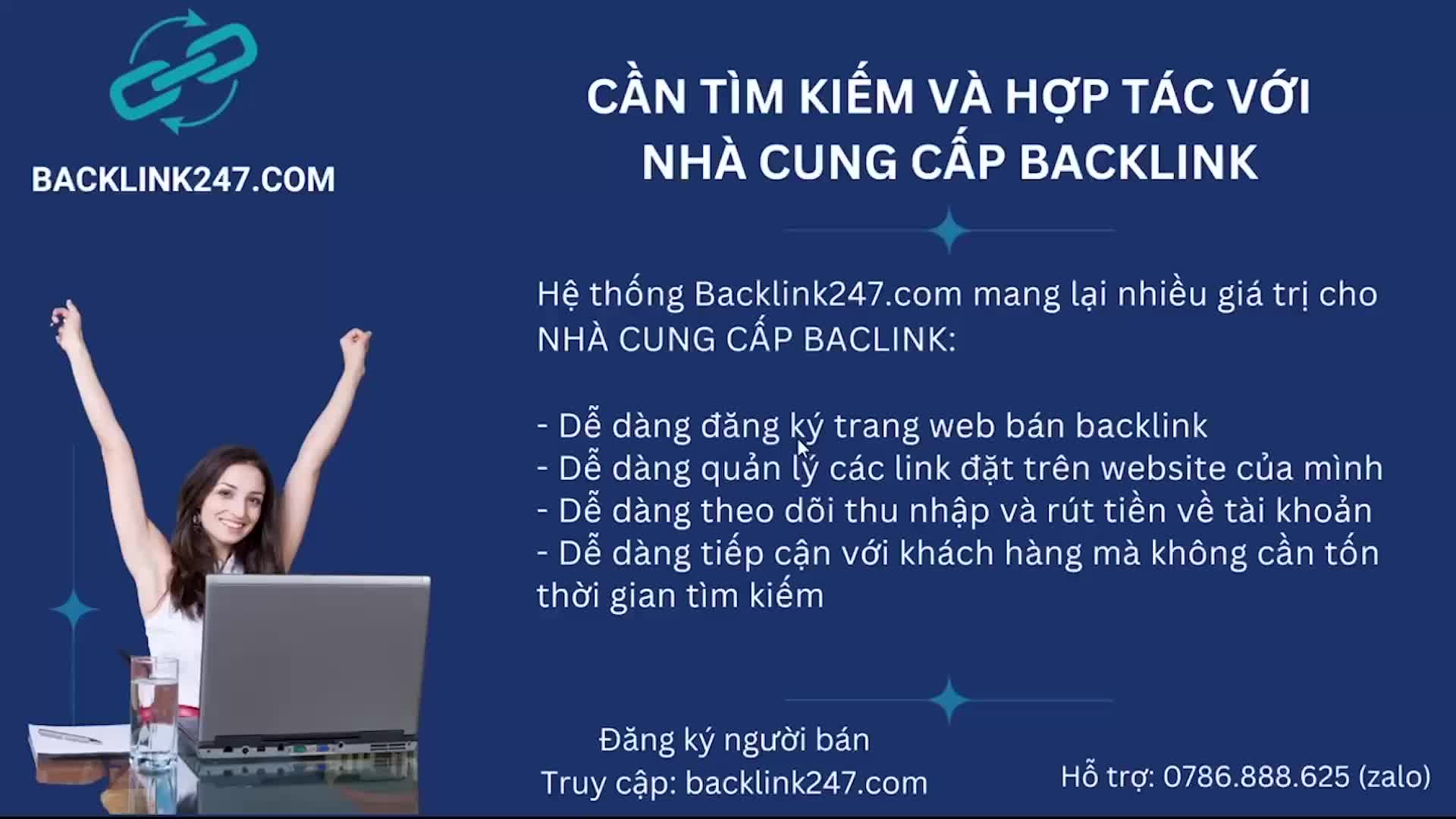 BACKLINK247.COM

CẦN TÌM KIẾM VÀ HỢP TÁC VỚI NHÀ CUNG CẤP BACKLINK

Hệ thống Backlink247.com mang lại nhiều giá trị cho NHÀ CUNG CẤP BACLINK:

- Dễ dàng đăng ký trang web bán backlink
- Dễ dàng quản lý các link đặt trên website của mình
- Dễ dàng theo dõi thu nhập và rút tiền về tài khoản
- Dễ dàng tiếp cận với khách hàng mà không cần tốn thời gian tìm kiếm

Đăng ký người bán
Truy cập: backlink247.com

Hỗ trợ: 0786.888.625 (zalo)